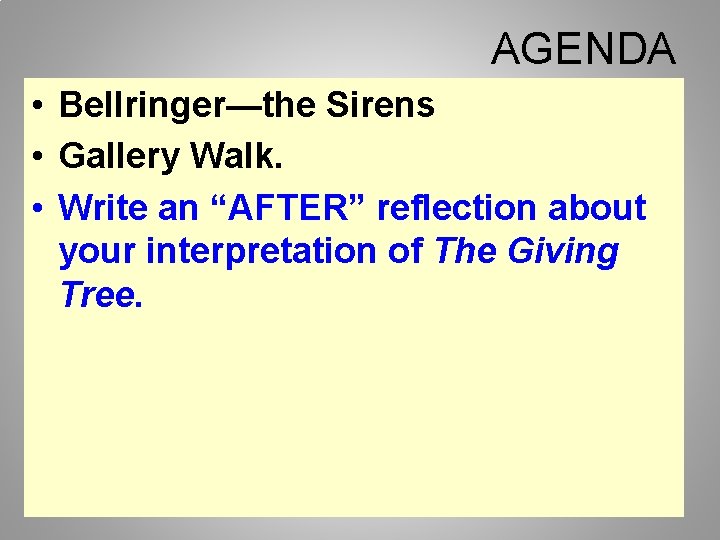 AGENDA

• Bellringer—the Sirens
• Gallery Walk.
• Write an “AFTER” reflection about your interpretation of The Giving Tree.